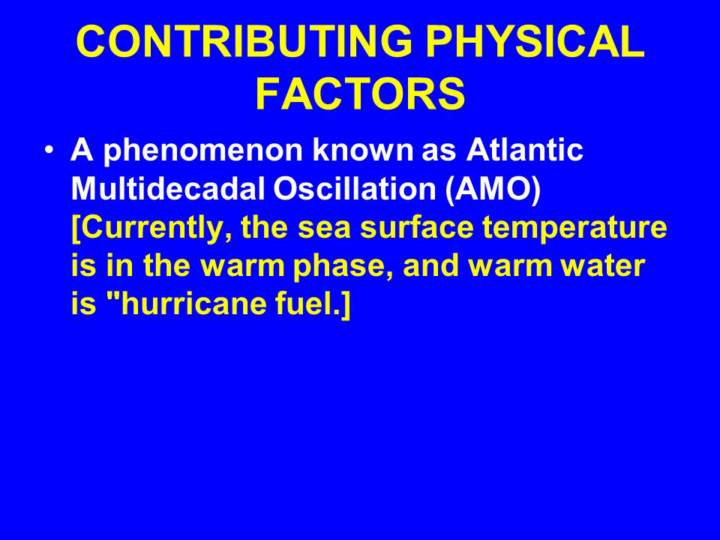 CONTRIBUTING PHYSICAL FACTORS

• A phenomenon known as Atlantic Multidecadal Oscillation (AMO) [Currently, the sea surface temperature is in the warm phase, and warm water is "hurricane fuel.]